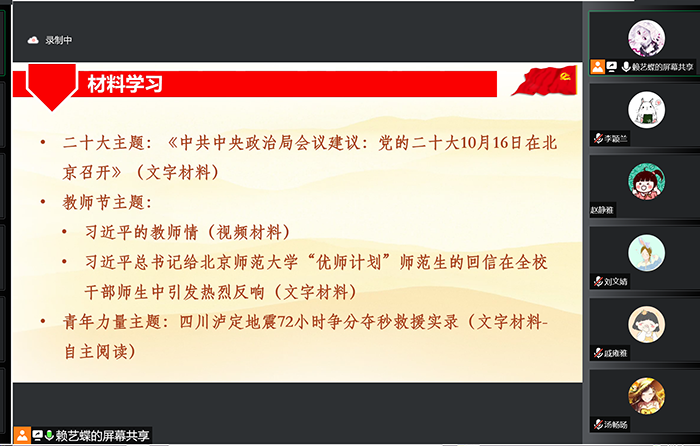 录制中

材料学习

• 二十大主题：《中共中央政治局会议建议：党的二十大10月16日在北京召开》（文字材料）

• 教师节主题：

• 习近平的教师情（视频材料）

• 习近平总书记给北京师范大学“优师计划”师范生的回信在全校干部师生中引发热烈反响（文字材料）

• 青年力量主题：四川泸定地震72小时争分夺秒救援实录（文字材料-自主阅读）

赖艺蝶的屏幕共享

赖艺蝶的屏幕共享

李题兰

赵静雅

刘文婧

戚雍雅

汤畅旸